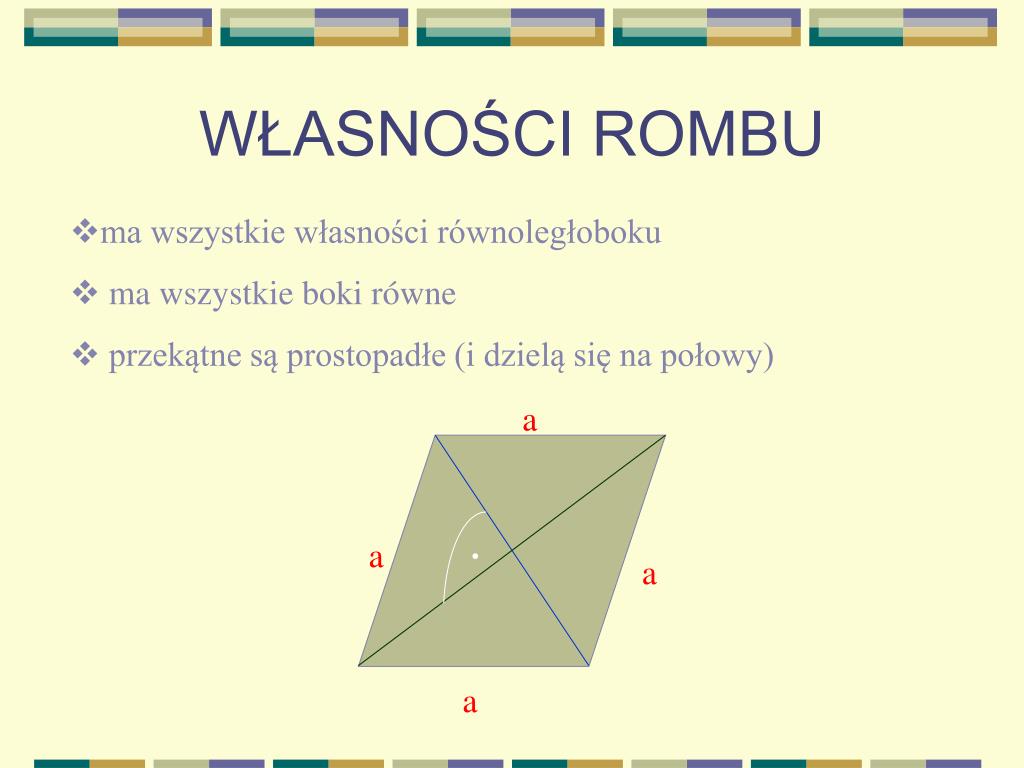 WŁASNOŚCI ROMBU

❖ma wszystkie własności równoległoboku

❖ ma wszystkie boki równe

❖ przekątne są prostopadłe (i dzielą się na połowy)

a

a

a

a